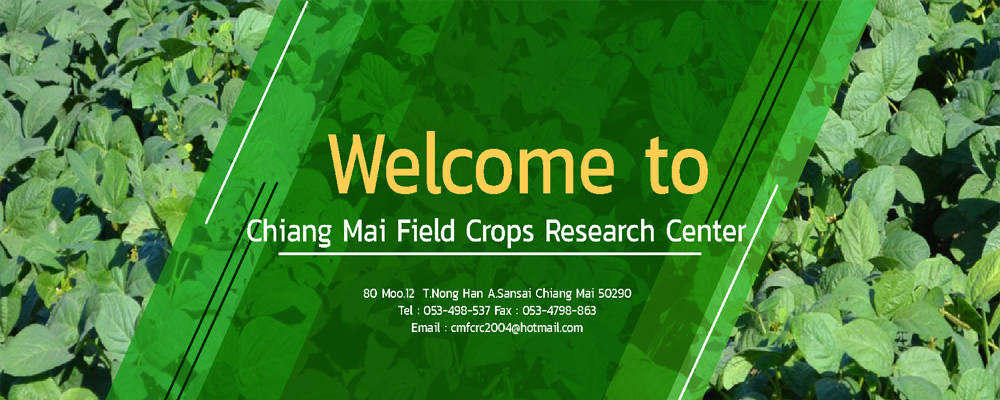 Welcome to

Chiang Mai Field Crops Research Center

80 Moo.12 T.Nong Han A.Sansai Chiang Mai 50290
Tel : 053-498-537 Fax : 053-4798-863
Email : cmfcrc2004@hotmail.com